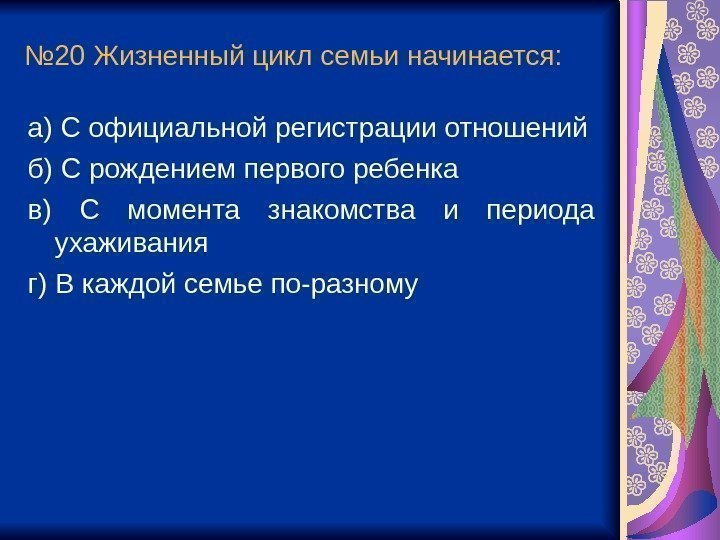 №20 Жизненный цикл семьи начинается:

а) С официальной регистрации отношений

б) С рождением первого ребенка

в) С момента знакомства и периода ухаживания

г) В каждой семье по-разному